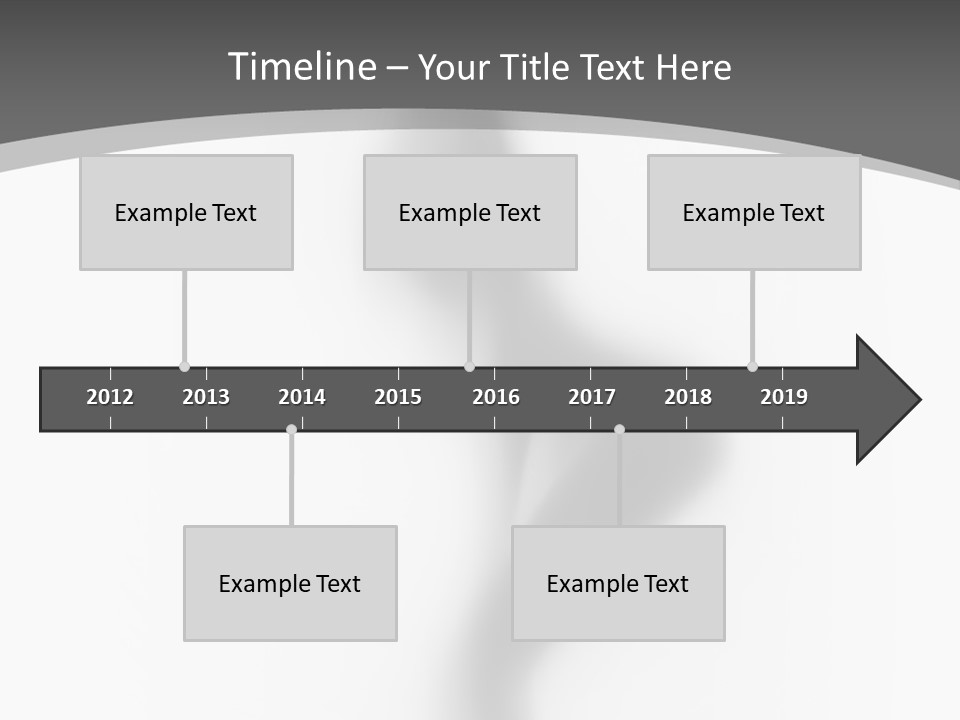 Timeline – Your Title Text Here

Example Text

Example Text

Example Text

2012 2013 2014 2015 2016 2017 2018 2019

Example Text

Example Text